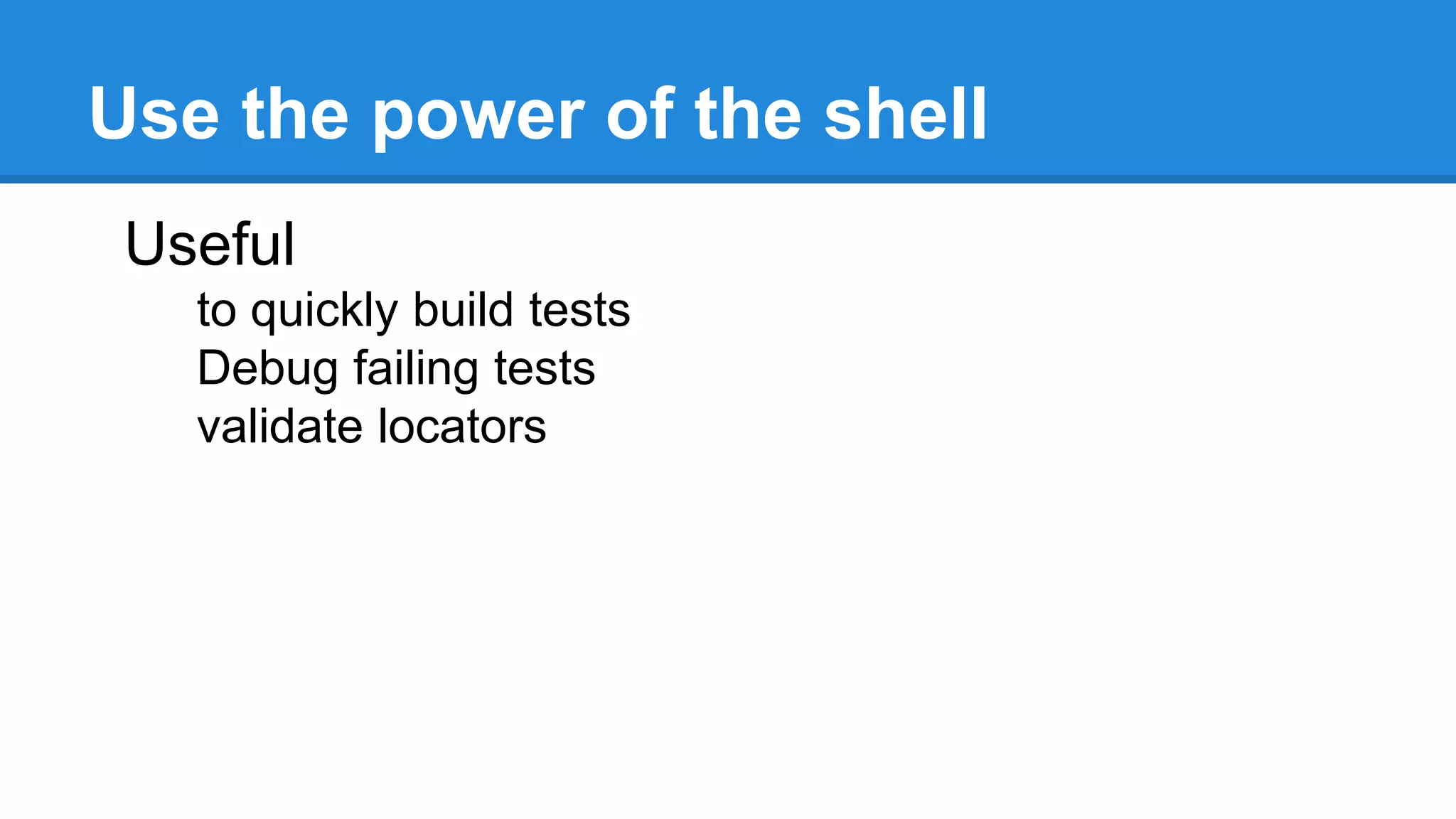 Use the power of the shell

Useful

to quickly build tests

Debug failing tests

validate locators